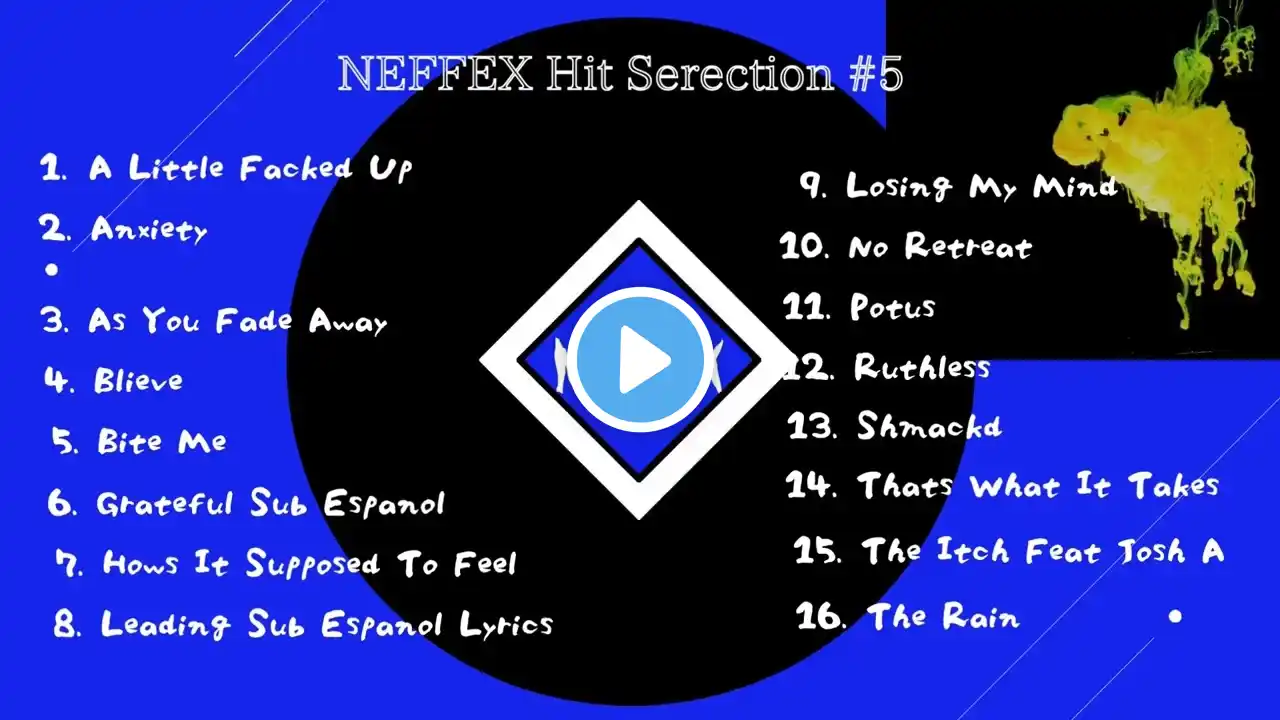 NEFFEX Hit Serection #5

1. A Little Facked Up
2. Anxiety
3. As You Fade Away
4. Blieve
5. Bite Me
6. Grateful Sub Espanol
7. Hows It Supposed To Feel
8. Leading Sub Espanol Lyrics

9. Losing My Mind
10. No Retreat
11. Potus
12. Ruthless
13. Shmackd
14. Thats What It Takes
15. The Itch Feat Josh A
16. The Rain